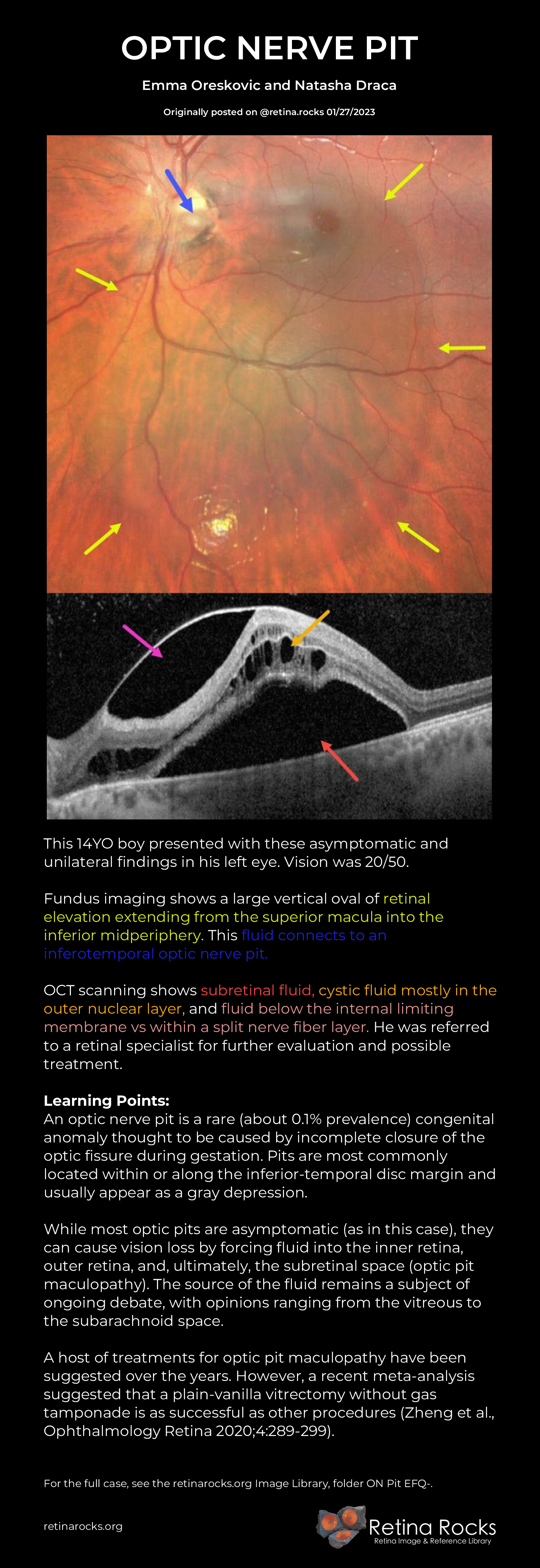 OPTIC NERVE PIT

Emma Oreskovic and Natasha Draca

Originally posted on @retina.rocks 01/27/2023

This 14YO boy presented with these asymptomatic and unilateral findings in his left eye. Vision was 20/50.

Fundus imaging shows a large vertical oval of retinal elevation extending from the superior macula into the inferior midperiphery. This fluid connects to an inferotemporal optic nerve pit.

OCT scanning shows subretinal fluid, cystic fluid mostly in the outer nuclear layer, and fluid below the internal limiting membrane vs within a split nerve fiber layer. He was referred to a retinal specialist for further evaluation and possible treatment.

Learning Points:
An optic nerve pit is a rare (about 0.1% prevalence) congenital anomaly thought to be caused by incomplete closure of the optic fissure during gestation. Pits are most commonly located within or along the inferior-temporal disc margin and usually appear as a gray depression.

While most optic pits are asymptomatic (as in this case), they can cause vision loss by forcing fluid into the inner retina, outer retina, and, ultimately, the subretinal space (optic pit maculopathy). The source of the fluid remains a subject of ongoing debate, with opinions ranging from the vitreous to the subarachnoid space.

A host of treatments for optic pit maculopathy have been suggested over the years. However, a recent meta-analysis suggested that a plain-vanilla vitrectomy without gas tamponade is as successful as other procedures (Zheng et al., Ophthalmology Retina 2020;4:289-299).

For the full case, see the retinarocks.org Image Library, folder ON Pit EFQ-.

retinarocks.org

Retina Rocks
Retina Image & Reference Library